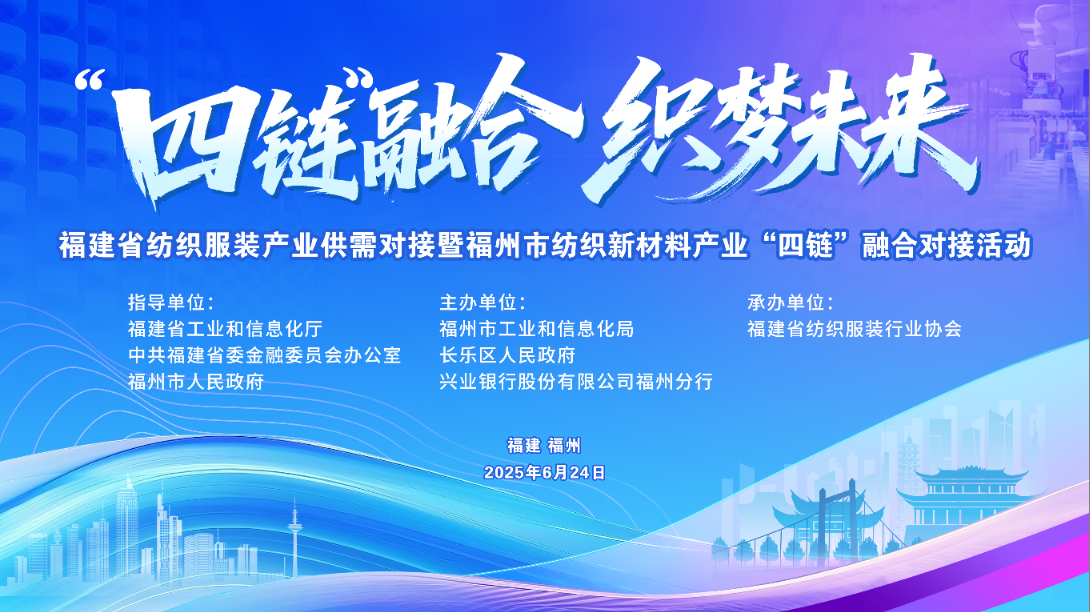 “四链”融合 织梦未来

福建省纺织服装产业供需对接暨福州市纺织新材料产业“四链”融合对接活动

指导单位:
福建省工业和信息化厅
中共福建省委金融委员会办公室
福州市人民政府

主办单位:
福州市工业和信息化局
长乐区人民政府
兴业银行股份有限公司福州分行

承办单位:
福建省纺织服装行业协会

福建 福州
2025年6月24日